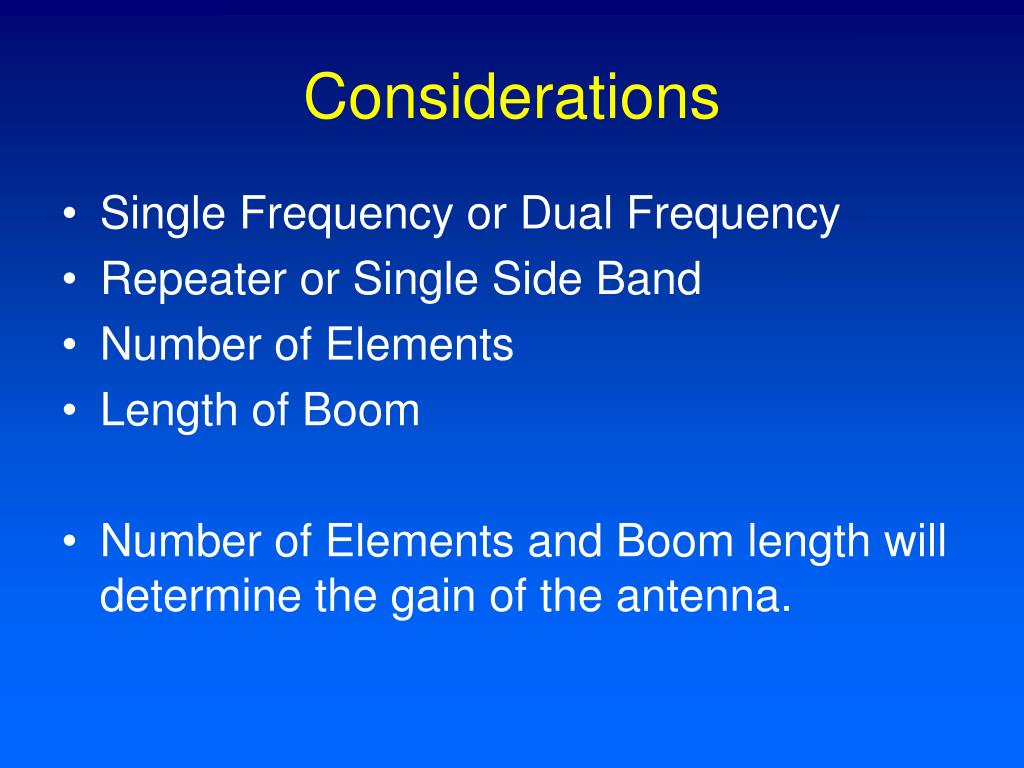 Considerations

• Single Frequency or Dual Frequency
• Repeater or Single Side Band
• Number of Elements
• Length of Boom

• Number of Elements and Boom length will determine the gain of the antenna.